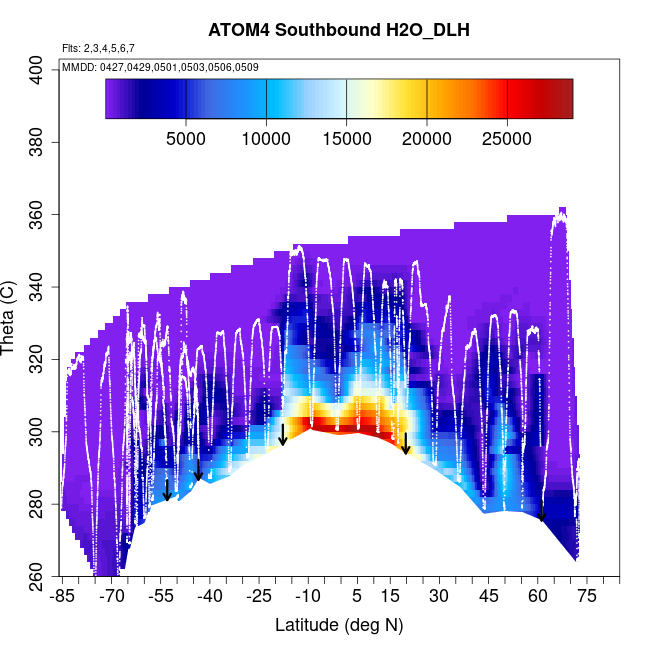 ATOM4 Southbound H2O_DLH

Flts: 2,3,4,5,6,7
MMDD: 0427,0429,0501,0503,0506,0509

5000 10000 15000 20000 25000

Theta (C)

400
380
360
340
320
300
280
260

-85 -70 -55 -40 -25 -10 5 15 30 45 60 75

Latitude (deg N)